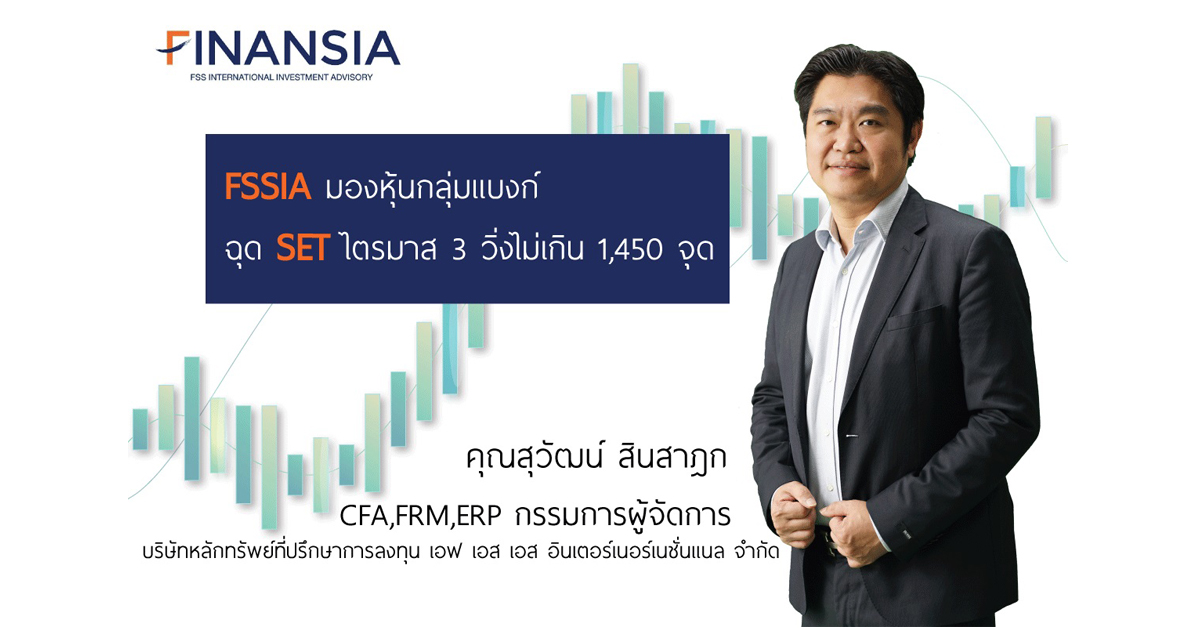 FINANSIA
FSS INTERNATIONAL INVESTMENT ADVISORY

FSSIA มองหุ้นกลุ่มแบงก์
ฉุด SET ไตรมาส 3 วิ่งไม่เกิน 1,450 จุด

คุณสุวัฒน์ สินสาฎก
CFA,FRM,ERP กรรมการผู้จัดการ
บริษัทหลักทรัพย์ที่ปรึกษาการลงทุน เอฟ เอส เอส อินเตอร์เนอร์เนชั่นแนล จำกัด